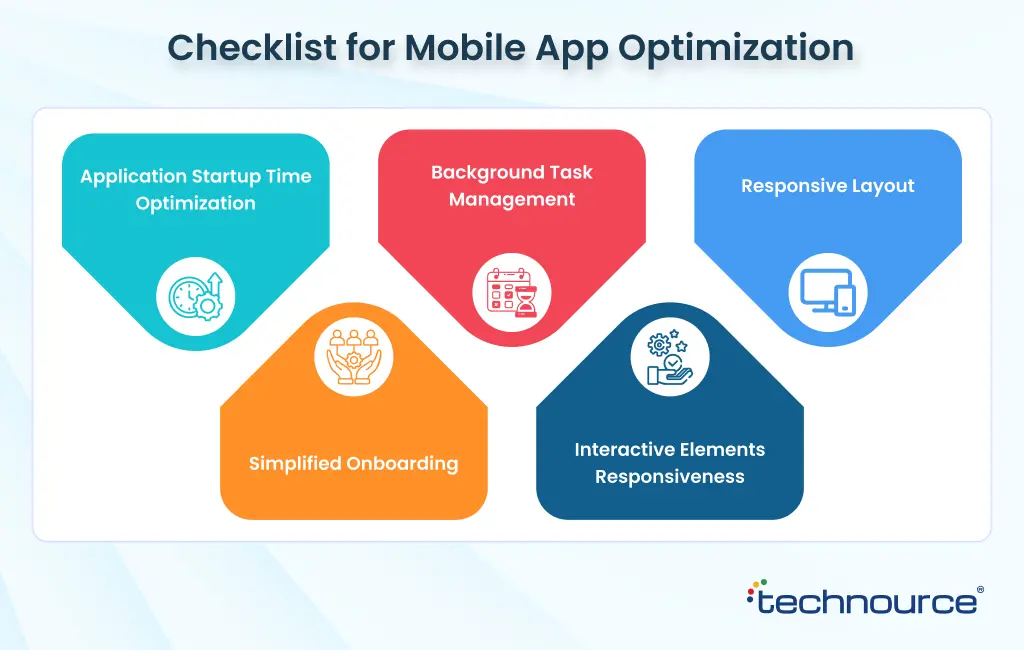 Checklist for Mobile App Optimization

Application Startup Time Optimization

Background Task Management

Responsive Layout

Simplified Onboarding

Interactive Elements Responsiveness

technource®